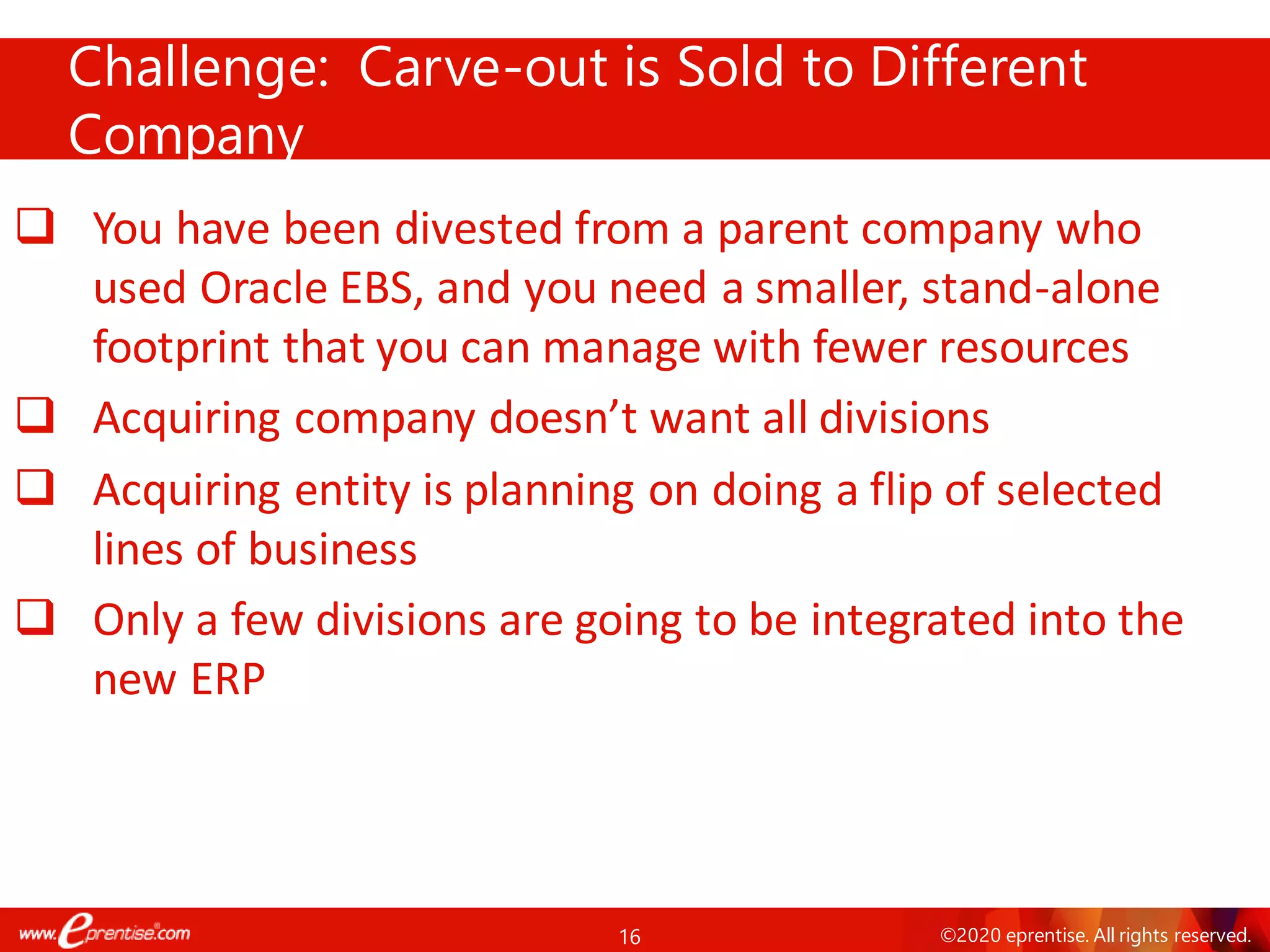 Challenge: Carve-out is Sold to Different Company

❑ You have been divested from a parent company who used Oracle EBS, and you need a smaller, stand-alone footprint that you can manage with fewer resources

❑ Acquiring company doesn't want all divisions

❑ Acquiring entity is planning on doing a flip of selected lines of business

❑ Only a few divisions are going to be integrated into the new ERP

www.eprentise.com

16

©2020 eprentise. All rights reserved.